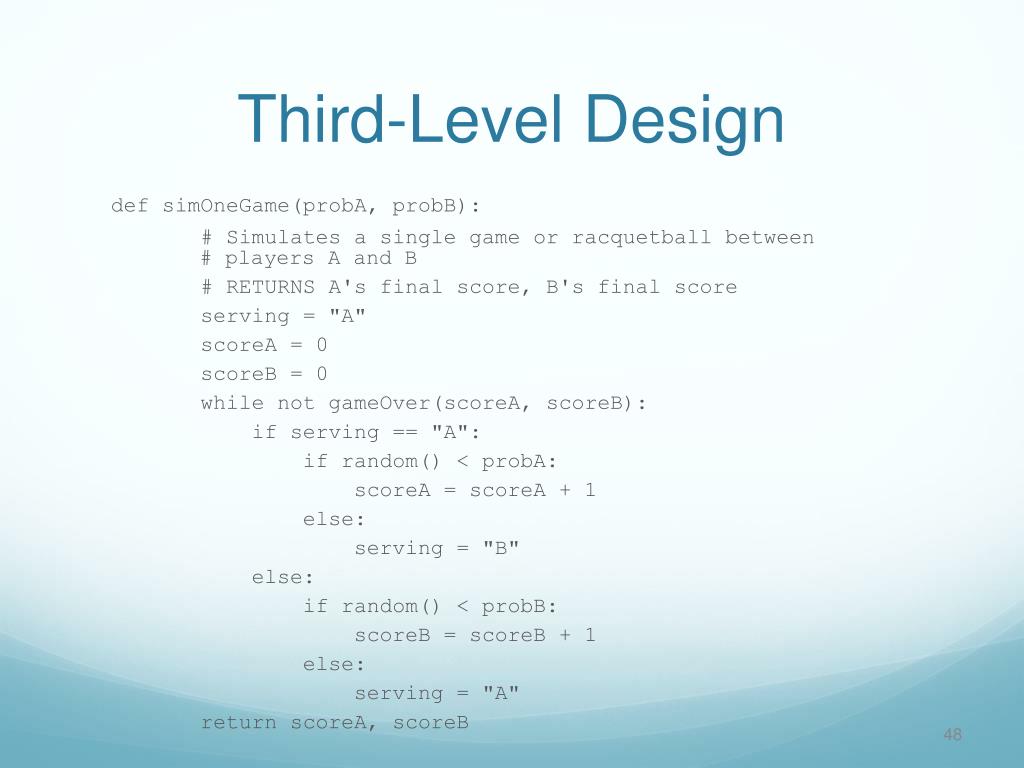 Third-Level Design

def simOneGame(probA, probB):
    # Simulates a single game or racquetball between
    # players A and B
    # RETURNS A's final score, B's final score
    serving = "A"
    scoreA = 0
    scoreB = 0
    while not gameOver(scoreA, scoreB):
        if serving == "A":
            if random() < probA:
                scoreA = scoreA + 1
            else:
                serving = "B"
        else:
            if random() < probB:
                scoreB = scoreB + 1
            else:
                serving = "A"
    return scoreA, scoreB

48